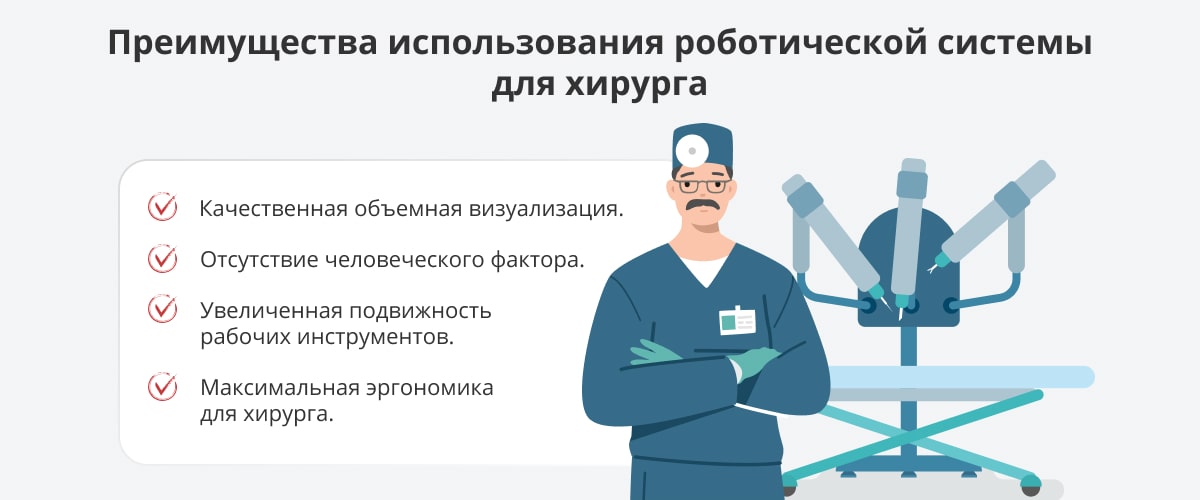 Преимущества использования роботической системы для хирурга

Качественная объемная визуализация.

Отсутствие человеческого фактора.

Увеличенная подвижность рабочих инструментов.

Максимальная эргономика для хирурга.